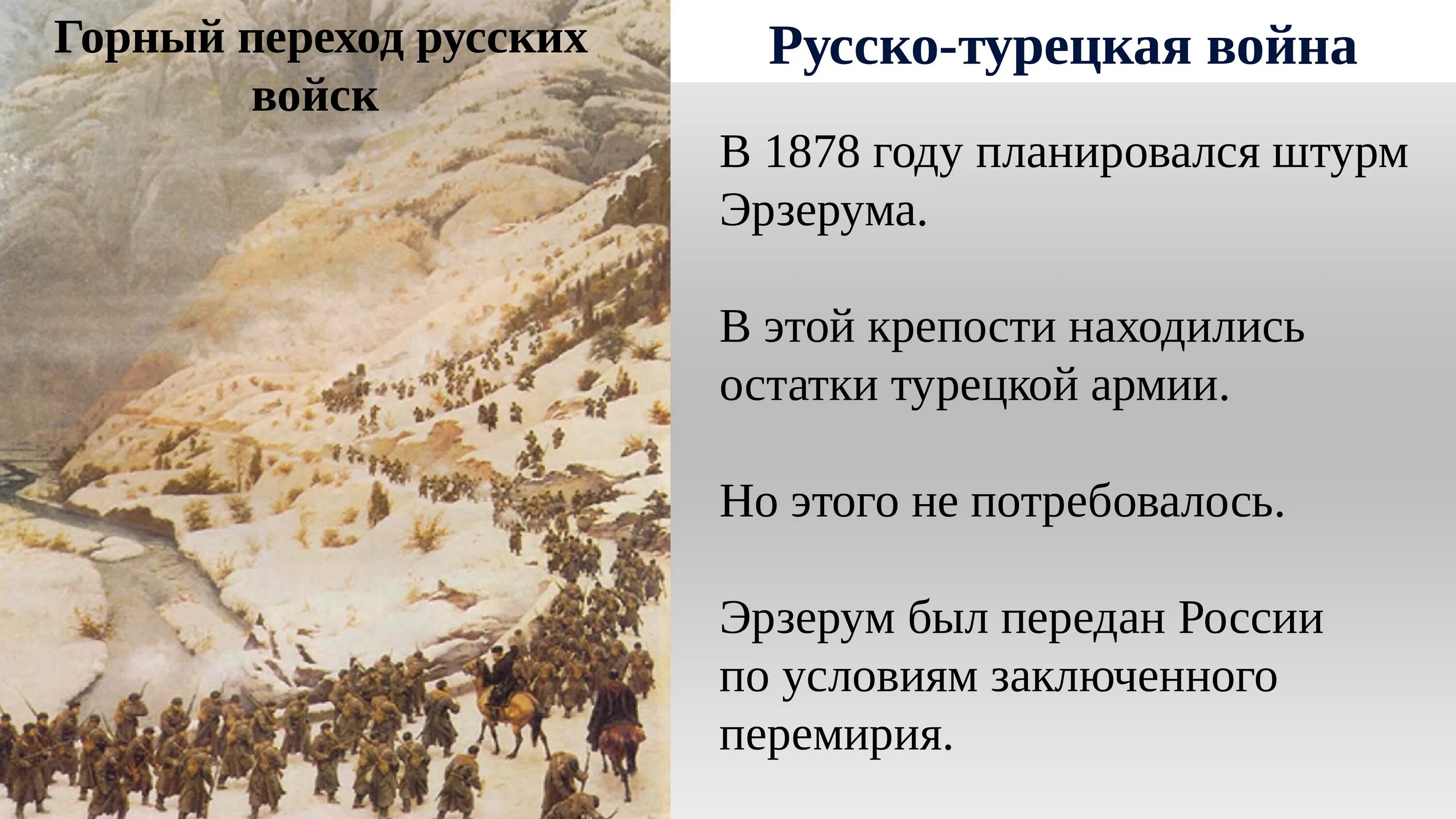 Горный переход русских войск

Русско-турецкая война

В 1878 году планировался штурм Эрзерума.

В этой крепости находились остатки турецкой армии.

Но этого не потребовалось.

Эрзерум был передан России по условиям заключенного перемирия.